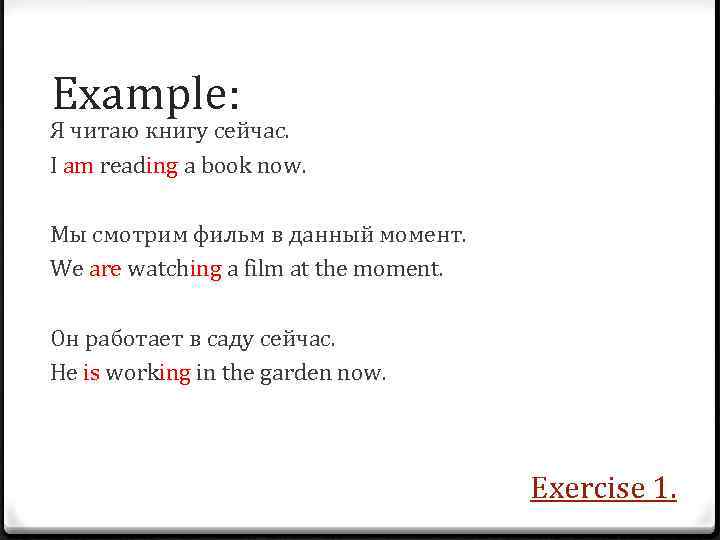 Example:
Я читаю книгу сейчас.
I am reading a book now.

Мы смотрим фильм в данный момент.
We are watching a film at the moment.

Он работает в саду сейчас.
He is working in the garden now.

Exercise 1.